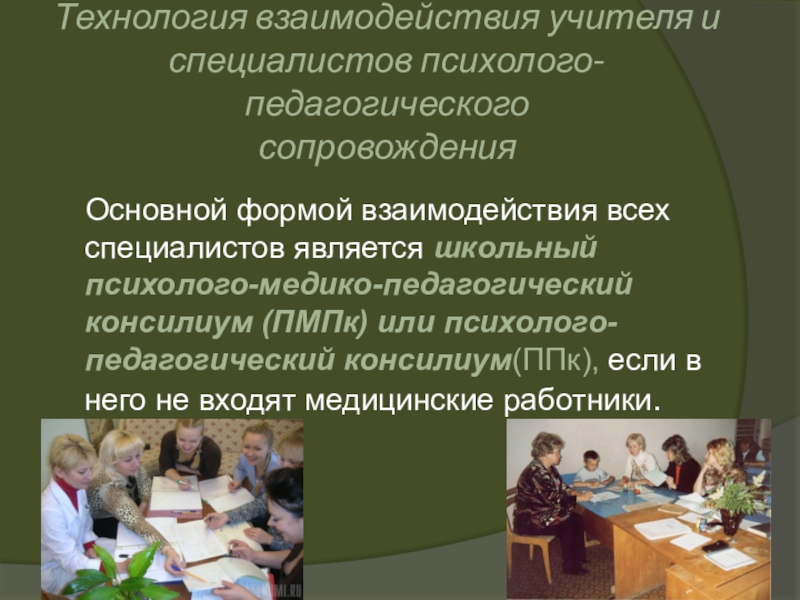 Технология взаимодействия учителя и специалистов психолого-педагогического сопровождения

Основной формой взаимодействия всех специалистов является школьный психолого-медико-педагогический консилиум (ПМПк) или психолого-педагогический консилиум(ППк), если в него не входят медицинские работники.